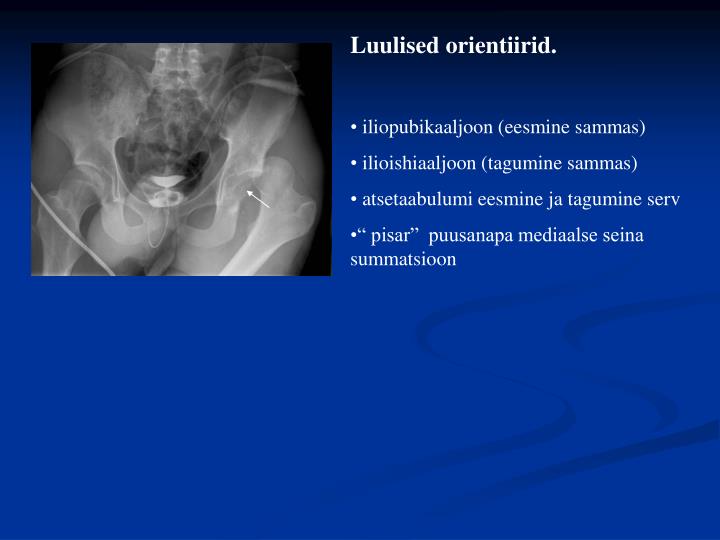 Luulised orientiirid.

• iliopubikaaljoon (eesmine sammas)

• ilioishiaaljoon (tagumine sammas)

• atsetaabulumi eesmine ja tagumine serv

•“ pisar” puusanapa mediaalse seina summatsioon